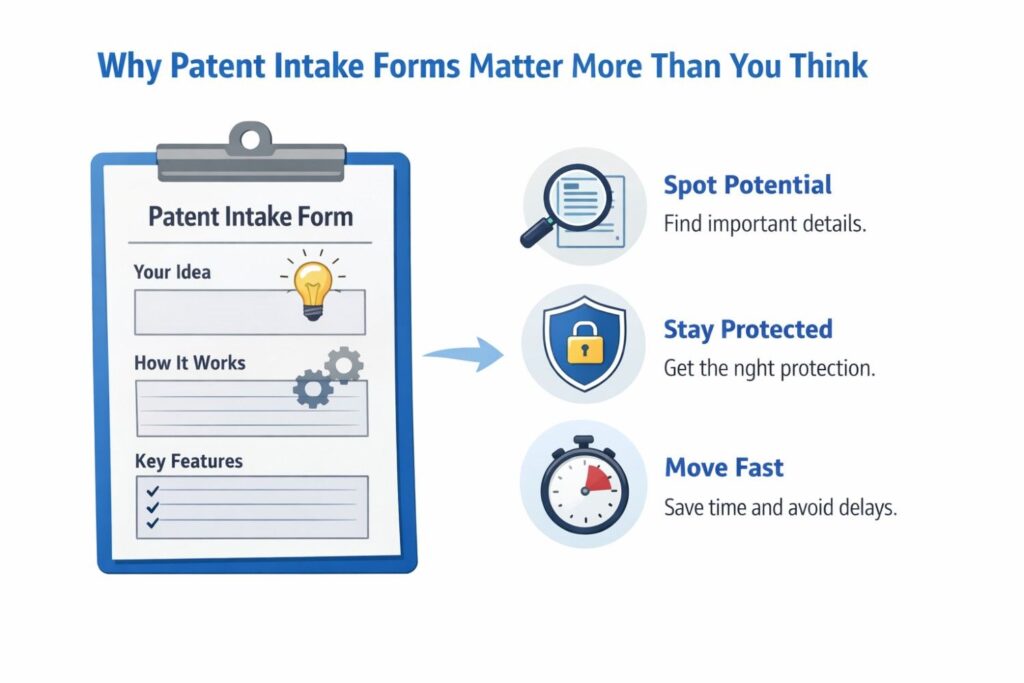 Why Patent Intake Forms Matter More Than You Think

Patent Intake Form

Your Idea

How It Works

Key Features

Spot Potential

Find important details.

Stay Protected

Get the nght protection.

Move Fast

Save time and avoid delays.